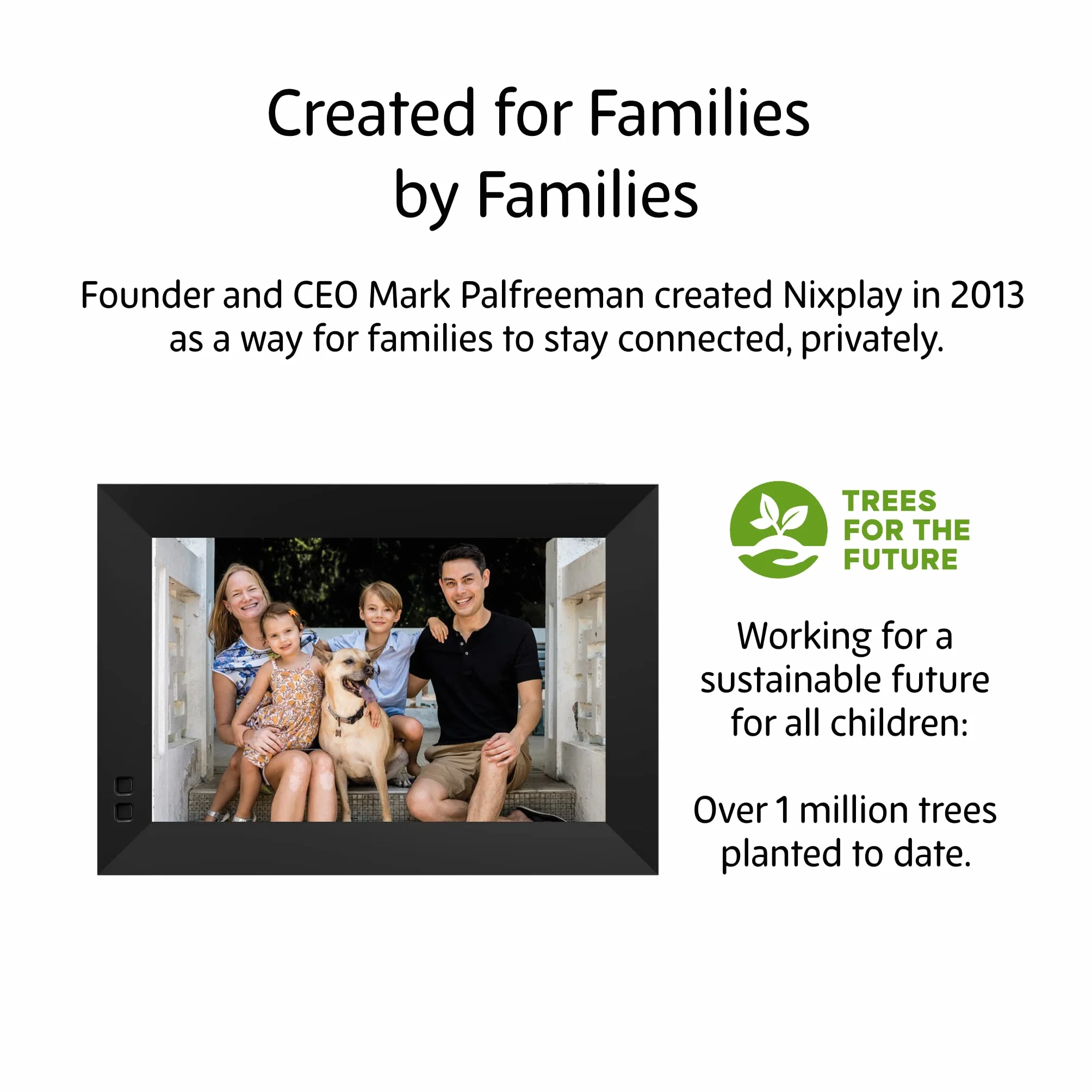 Created for Families by Families

Founder and CEO Mark Palfreeman created Nixplay in 2013 as a way for families to stay connected, privately.

TREES FOR THE FUTURE

Working for a sustainable future for all children:

Over 1 million trees planted to date.